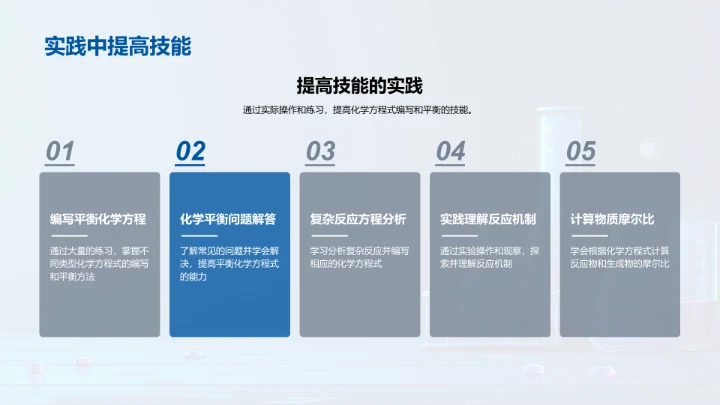 实践中提高技能

提高技能的实践

通过实际操作和练习，提高化学方程式编写和平衡的技能。

01

编写平衡化学方程

通过大量的练习，掌握不同类型化学方程式的编写和平衡方法

02

化学平衡问题解答

了解常见的问题并学会解决，提高平衡化学方程式的能力

03

复杂反应方程分析

学习分析复杂反应并编写相应的化学方程式

04

实践理解反应机制

通过实验操作和观察，探索并理解反应机制

05

计算物质摩尔比

学会根据化学方程式计算反应物和生成物的摩尔比